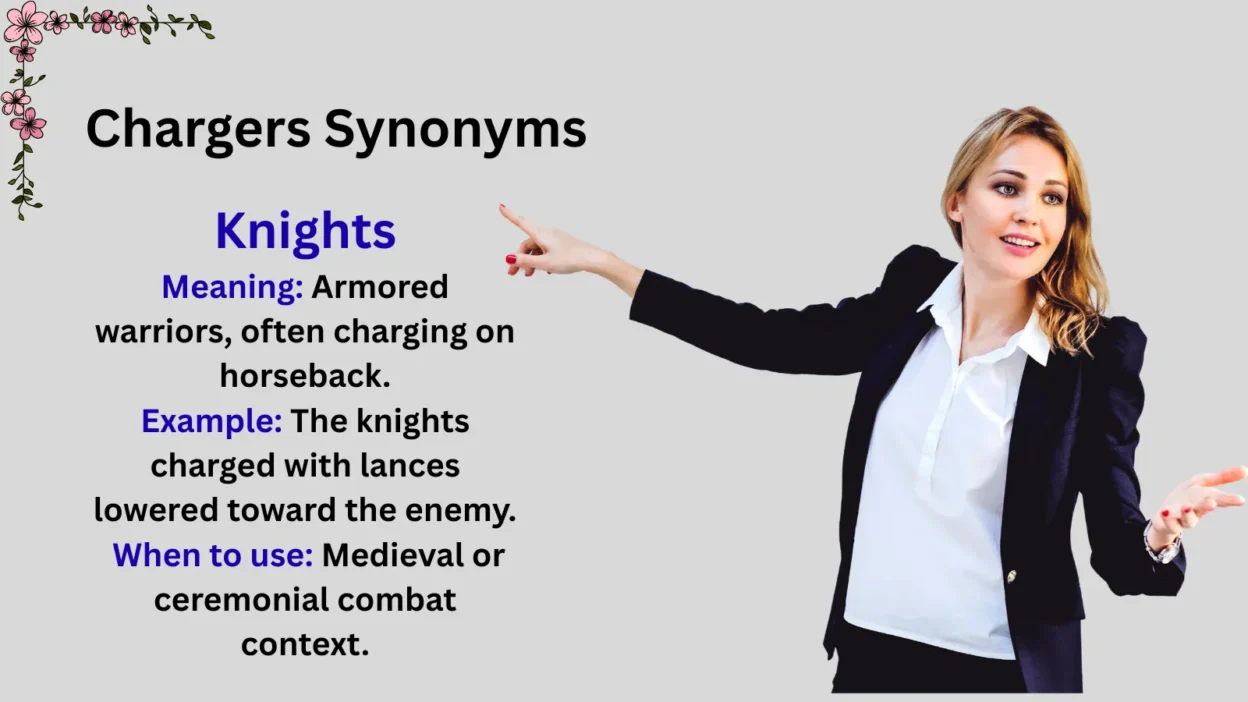 Chargers Synonyms

Knights

Meaning: Armored warriors, often charging on horseback.

Example: The knights charged with lances lowered toward the enemy.

When to use: Medieval or ceremonial combat context.